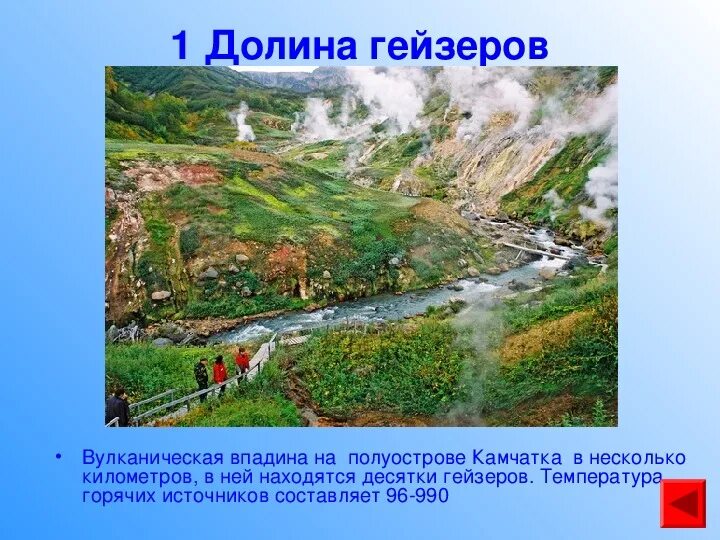 1 Долина гейзеров

• Вулканическая впадина на полуострове Камчатка в несколько километров, в ней находятся десятки гейзеров. Температура горячих источников составляет 96-990